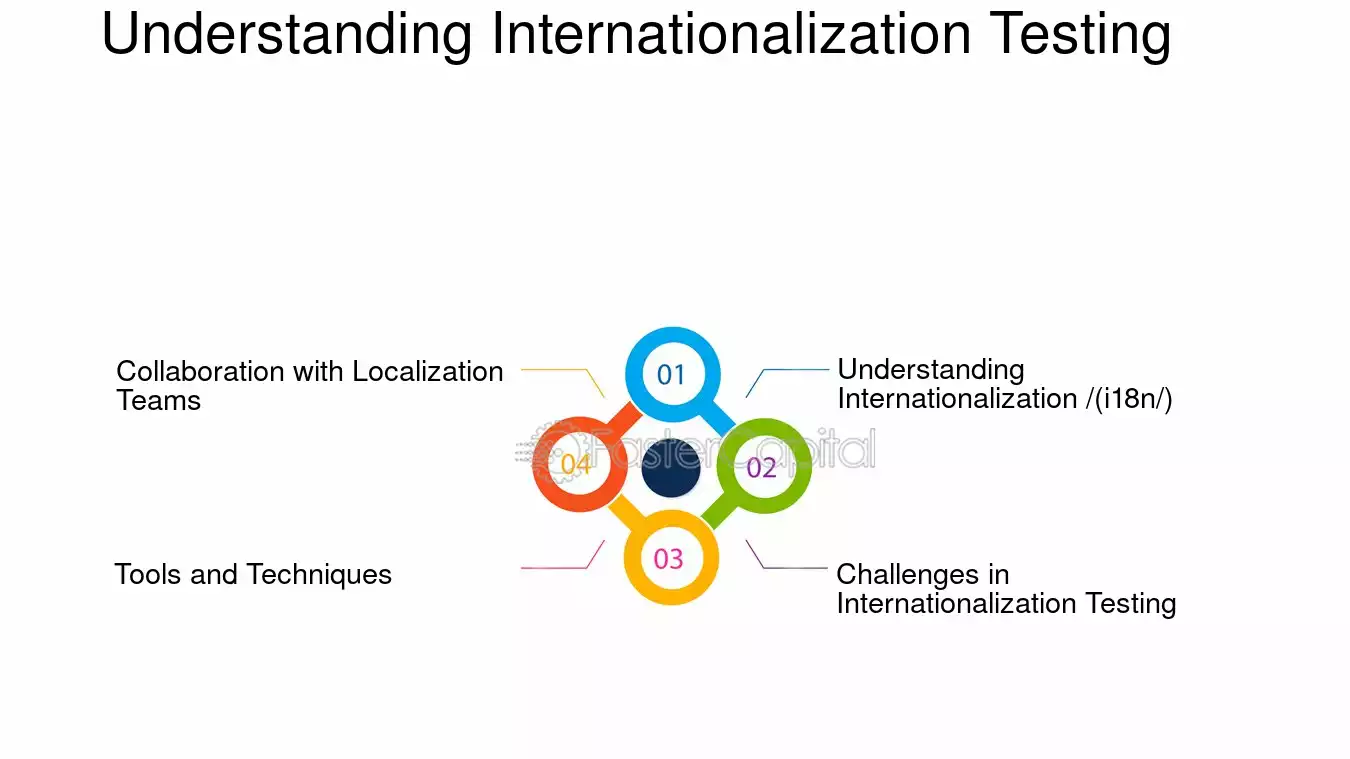 Understanding Internationalization Testing

Collaboration with Localization Teams

01

Understanding Internationalization /(i18n/)

04

FasterCapital

02

Tools and Techniques

03

Challenges in Internationalization Testing